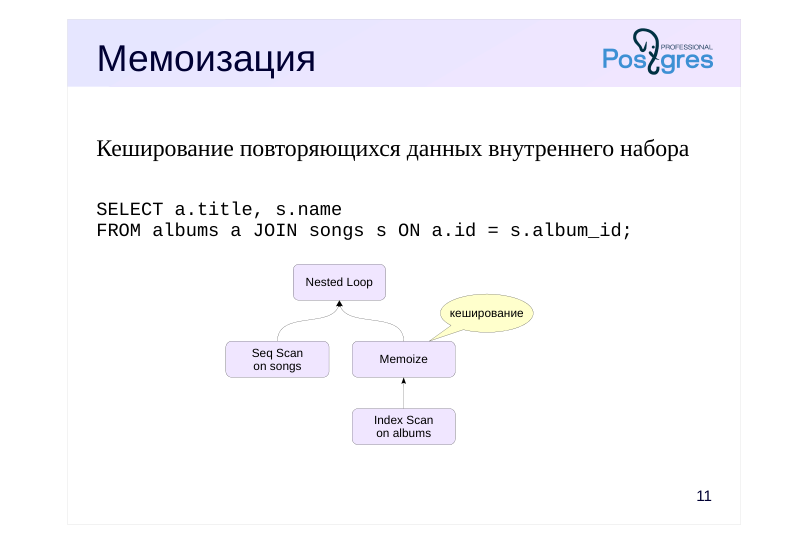 Мемоизация

Postgres PROFESSIONAL

Кеширование повторяющихся данных внутреннего набора

SELECT a.title, s.name
FROM albums a JOIN songs s ON a.id = s.album_id;

Nested Loop

кеширование

Seq Scan
on songs

Memoize

Index Scan
on albums

11